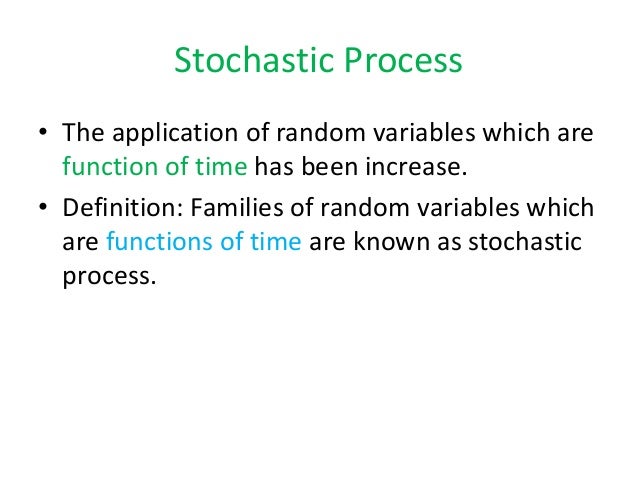 Stochastic Process

• The application of random variables which are function of time has been increase.

• Definition: Families of random variables which are functions of time are known as stochastic process.